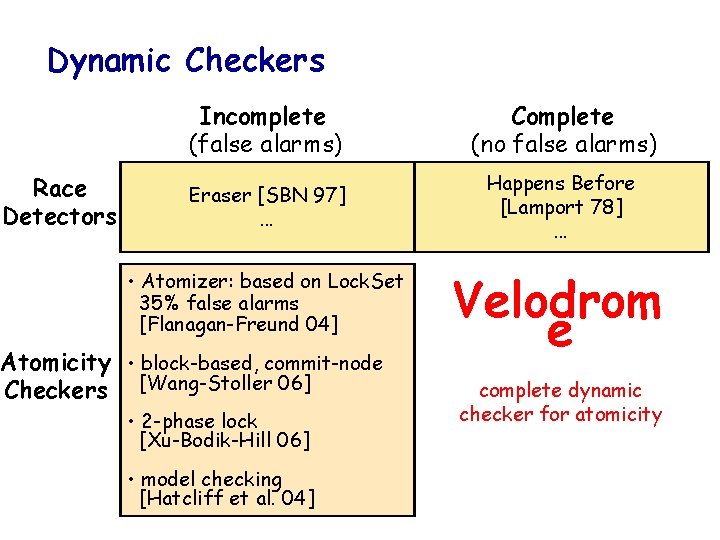 Dynamic Checkers

| | Incomplete (false alarms) | Complete (no false alarms) |
|---|---|---|
| Race Detectors | Eraser [SBN 97] … | Happens Before [Lamport 78] … |
| Atomicity Checkers | • Atomizer: based on LockSet 35% false alarms [Flanagan-Freund 04] • block-based, commit-node [Wang-Stoller 06] • 2-phase lock [Xu-Bodik-Hill 06] • model checking [Hatcliff et al. 04] | Velodrome complete dynamic checker for atomicity |